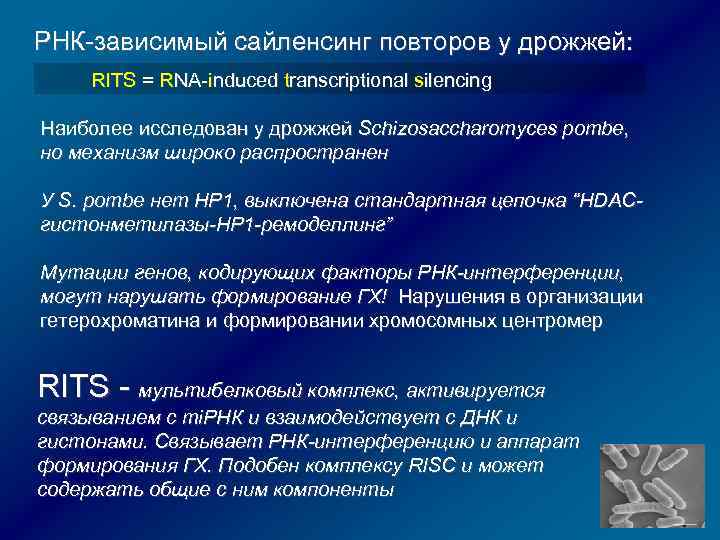 РНК-зависимый сайленсинг повторов у дрожжей:

RITS = RNA-induced transcriptional silencing

Наиболее исследован у дрожжей Schizosaccharomyces pombe, но механизм широко распространен

У S. pombe нет HP1, выключена стандартная цепочка "HDAC-гистонметилазы-HP1-ремоделлинг"

Мутации генов, кодирующих факторы РНК-интерференции, могут нарушать формирование ГХ! Нарушения в организации гетерохроматина и формировании хромосомных центромер

RITS - мультибелковый комплекс, активируется связыванием с miРНК и взаимодействует с ДНК и гистонами. Связывает РНК-интерференцию и аппарат формирования ГХ. Подобен комплексу RISC и может содержать общие с ним компоненты